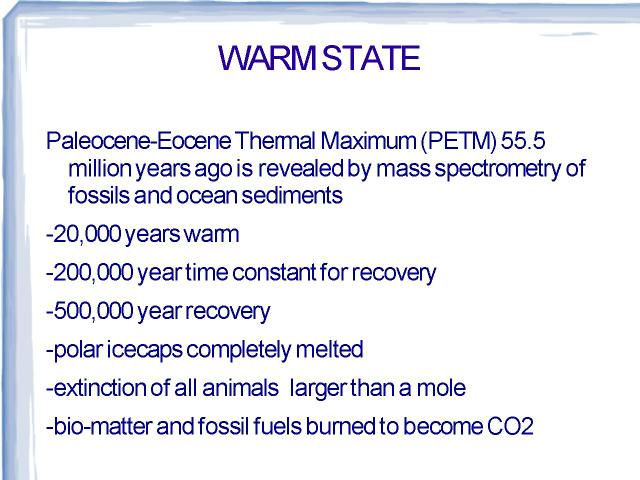 WARM STATE

Paleocene-Eocene Thermal Maximum (PETM) 55.5 million years ago is revealed by mass spectrometry of fossils and ocean sediments

-20,000 years warm

-200,000 year time constant for recovery

-500,000 year recovery

-polar icecaps completely melted

-extinction of all animals larger than a mole

-bio-matter and fossil fuels burned to become CO2